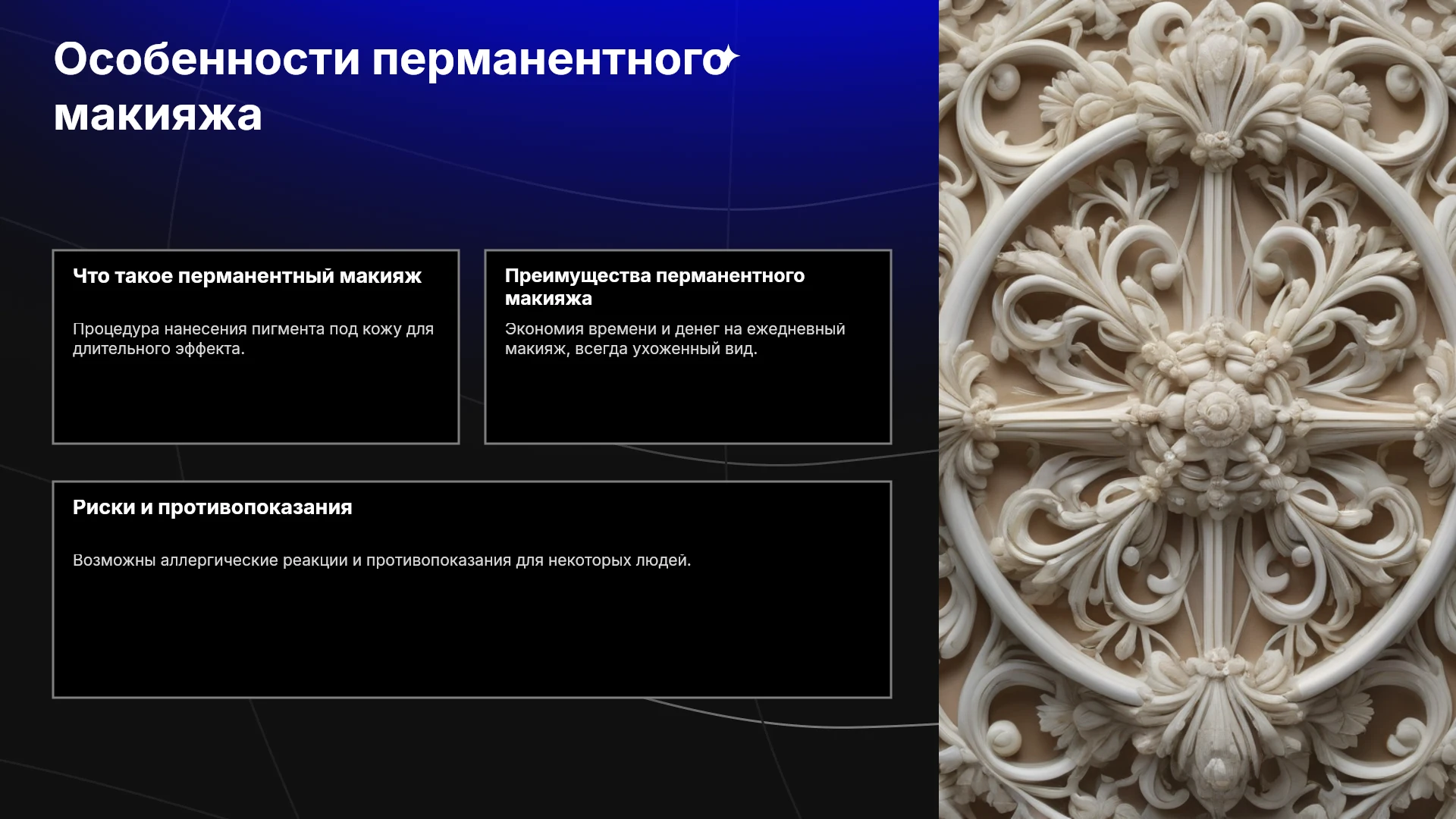 Особенности перманентного макияжа

Что такое перманентный макияж

Процедура нанесения пигмента под кожу для длительного эффекта.

Преимущества перманентного макияжа

Экономия времени и денег на ежедневный макияж, всегда ухоженный вид.

Риски и противопоказания

Возможны аллергические реакции и противопоказания для некоторых людей.